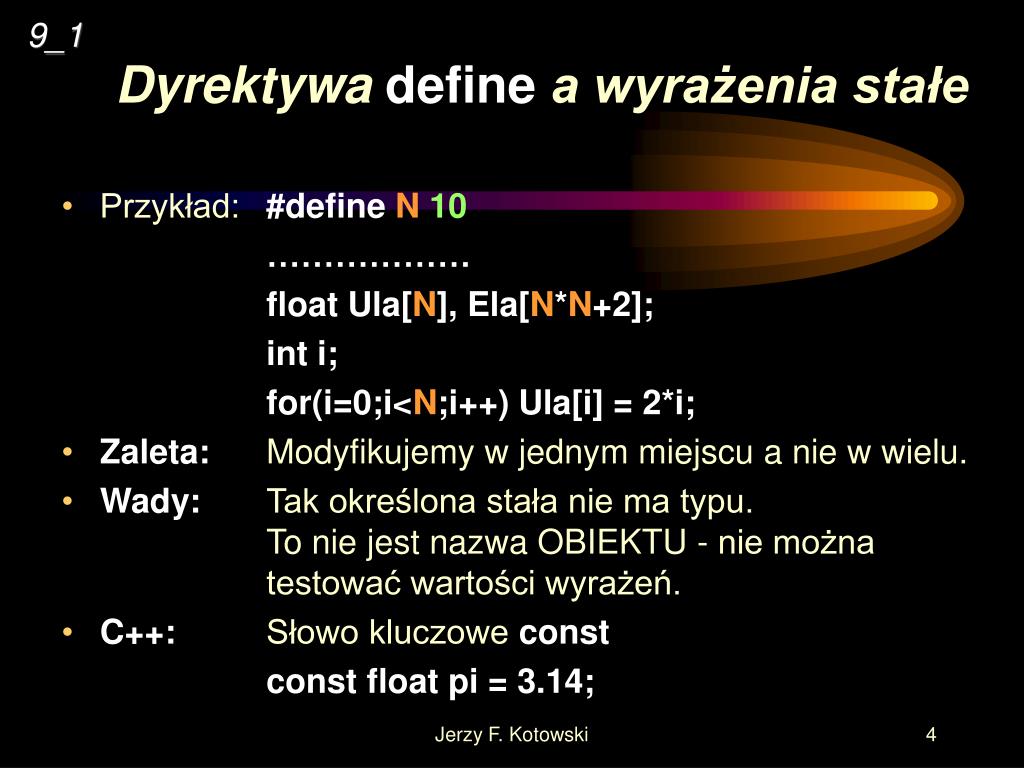 9_1

Dyrektywa define a wyrażenia stałe

• Przykład: #define N 10
………………
float Ula[N], Ela[N*N+2];
int i;
for(i=0;i<N;i++) Ula[i] = 2*i;

• Zaleta: Modyfikujemy w jednym miejscu a nie w wielu.

• Wady: Tak określona stała nie ma typu.
To nie jest nazwa OBIEKTU - nie można testować wartości wyrażeń.

• C++: Słowo kluczowe const
const float pi = 3.14;

Jerzy F. Kotowski

4